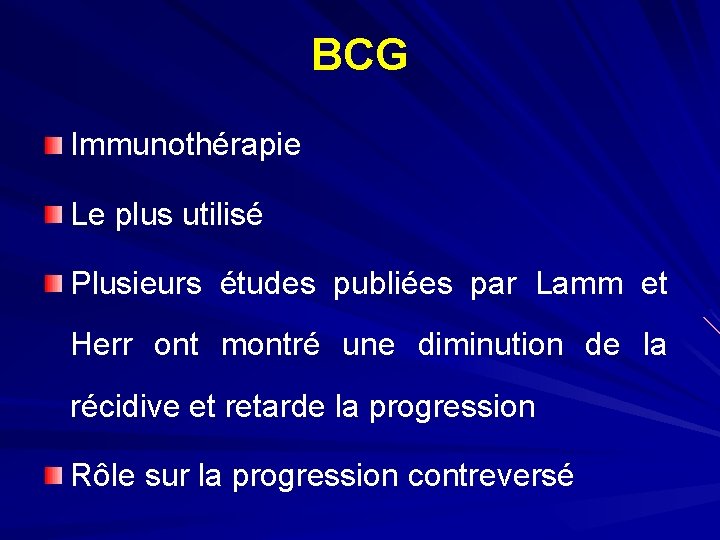 BCG

Immunothérapie

Le plus utilisé

Plusieurs études publiées par Lamm et Herr ont montré une diminution de la récidive et retarde la progression

Rôle sur la progression contreversé